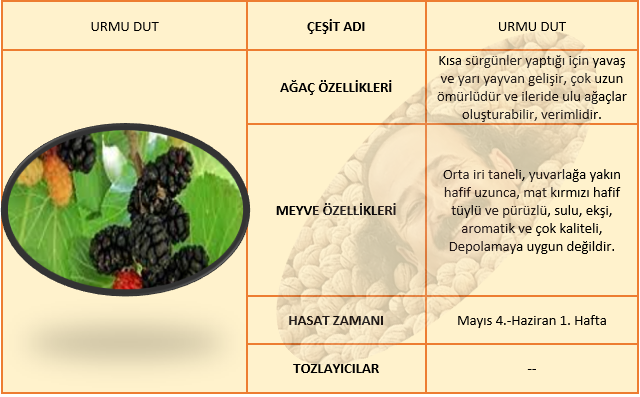 | URMU DUT | ÇEŞİT ADI | URMU DUT |
|---|---|---|
| | AĞAÇ ÖZELLİKLERİ | Kısa sürgünler yaptığı için yavaş ve yarı yayvan gelişir, çok uzun ömürlüdür ve ileride ulu ağaçlar oluşturabilir, verimlidir. |
| | MEYVE ÖZELLİKLERİ | Orta iri taneli, yuvarlağa yakın hafif uzunca, mat kırmızı hafif tüylü ve pürüzlü, sulu, ekşi, aromatik ve çok kaliteli, Depolamaya uygun değildir. |
| | HASAT ZAMANI | Mayıs 4.-Haziran 1. Hafta |
| | TOZLAYICILAR | -- |